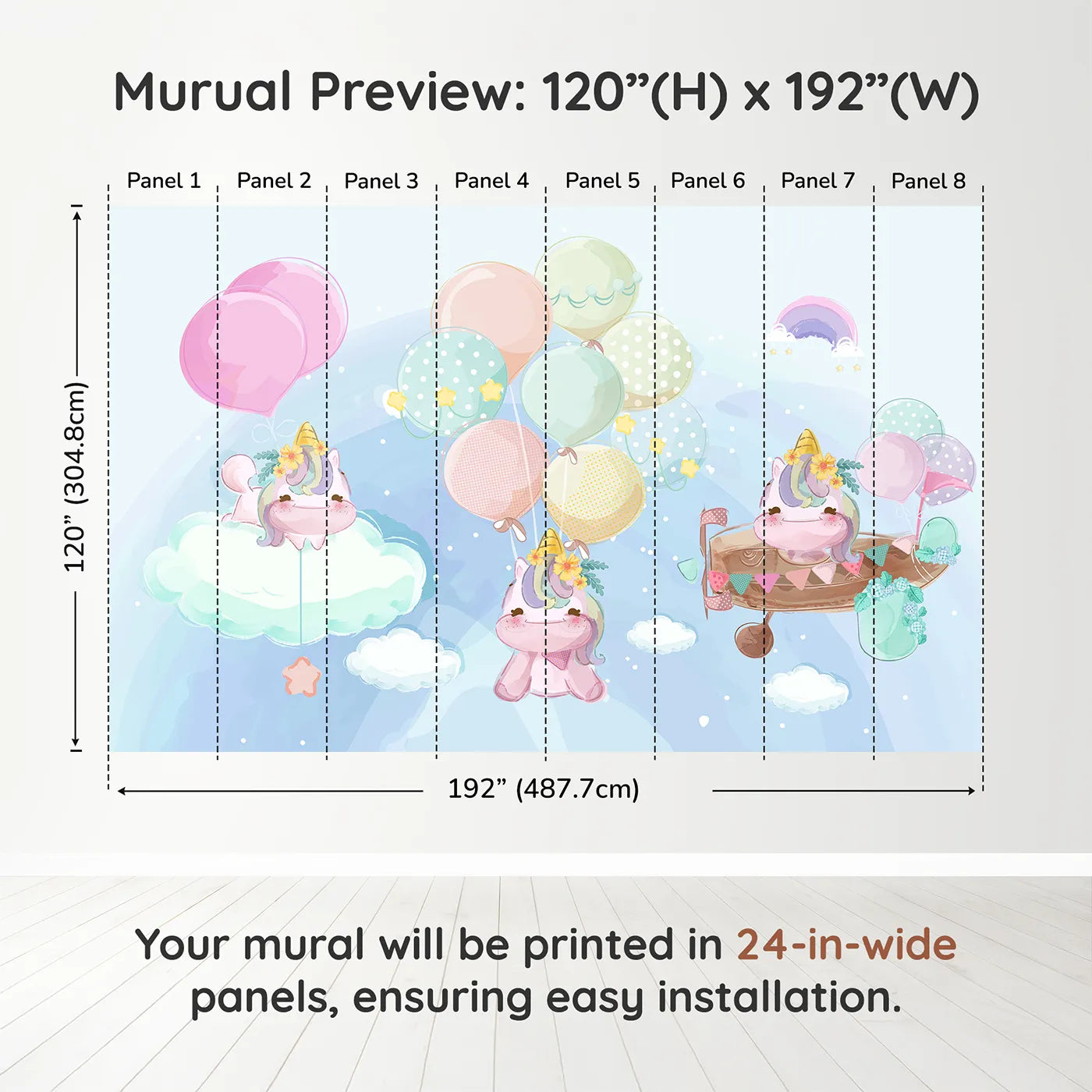 Murual Preview: 120”(H) x 192”(W)

Panel 1 Panel 2 Panel 3 Panel 4 Panel 5 Panel 6 Panel 7 Panel 8

120” (304.8cm)

192” (487.7cm)

Your mural will be printed in 24-in-wide panels, ensuring easy installation.